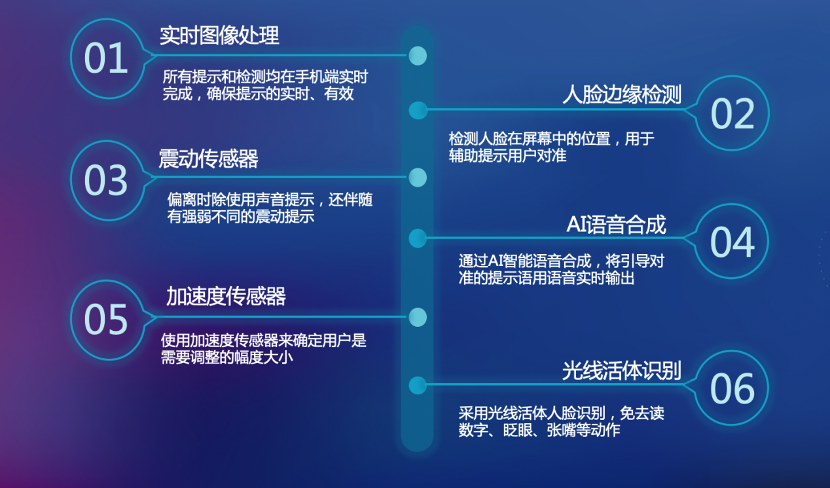 01
实时图像处理
所有提示和检测均在手机端实时完成，确保提示的实时、有效

人脸边缘检测
02
检测人脸在屏幕中的位置，用于辅助提示用户对准

03
震动传感器
偏离时除使用声音提示，还伴随有强弱不同的震动提示

AI语音合成
04
通过AI智能语音合成，将引导对准的提示语用语音实时输出

05
加速度传感器
使用加速度传感器来确定用户是需要调整的幅度大小

光线活体识别
06
采用光线活体人脸识别，免去读数字、眨眼、张嘴等动作